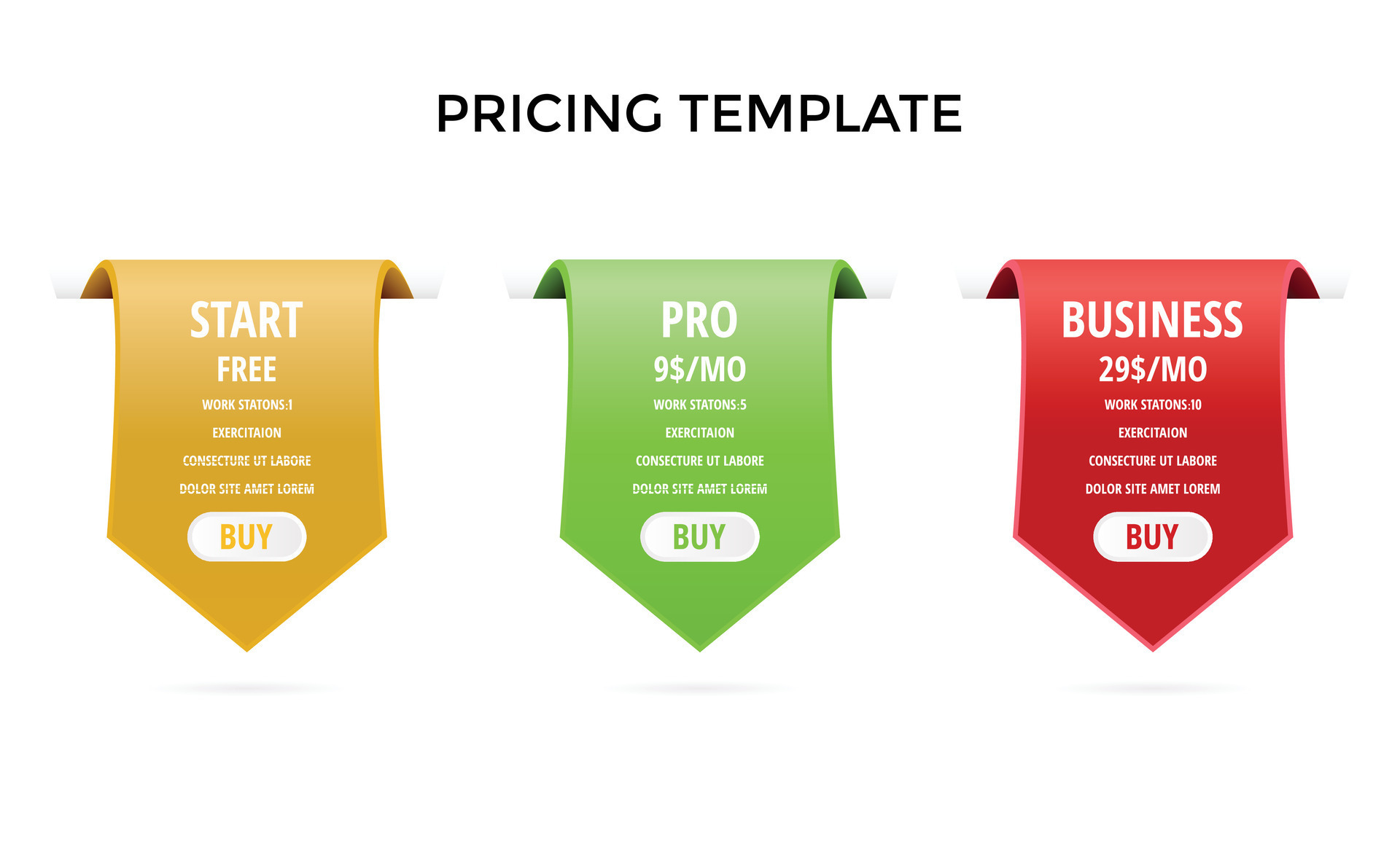 PRICING TEMPLATE

START
FREE
WORK STATONS:1
EXERCITAION
CONSECTURE UT LABORE
DOLOR SITE AMET LOREM
BUY

PRO
9$/MO
WORK STATONS:5
EXERCITAION
CONSECTURE UT LABORE
DOLOR SITE AMET LOREM
BUY

BUSINESS
29$/MO
WORK STATONS:10
EXERCITAION
CONSECTURE UT LABORE
DOLOR SITE AMET LOREM
BUY